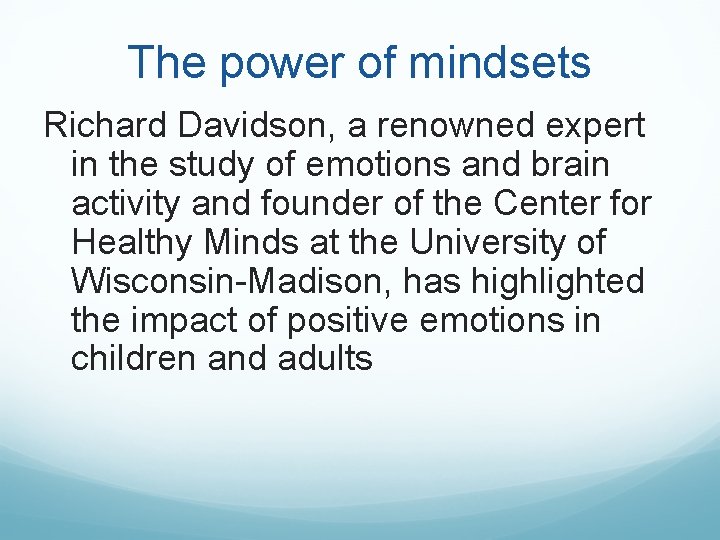 The power of mindsets

Richard Davidson, a renowned expert in the study of emotions and brain activity and founder of the Center for Healthy Minds at the University of Wisconsin-Madison, has highlighted the impact of positive emotions in children and adults